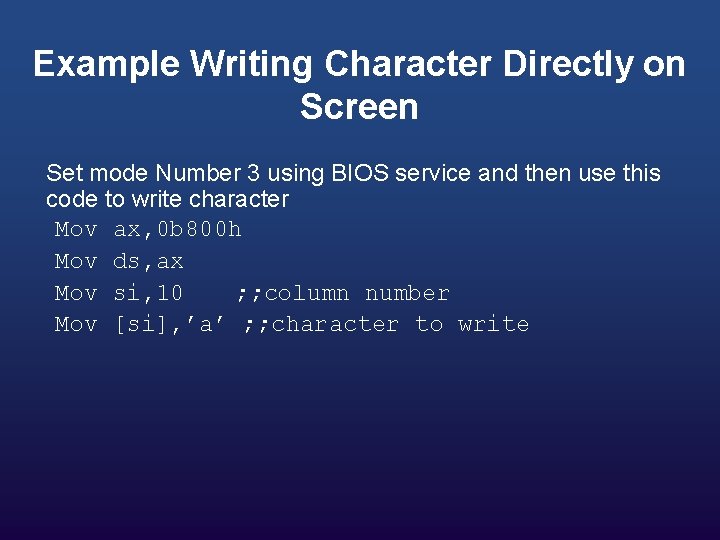 Example Writing Character Directly on Screen

Set mode Number 3 using BIOS service and then use this code to write character

Mov ax,0b800h
Mov ds,ax
Mov si,10    ;;column number
Mov [si],’a’ ;;character to write